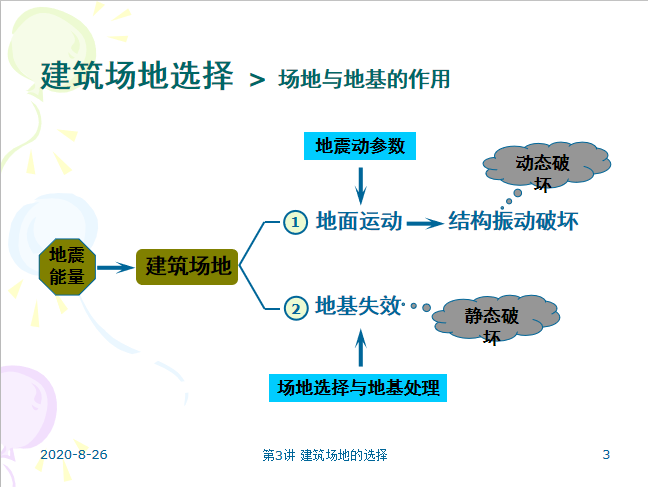 建筑场地选择 > 场地与地基的作用

地震动参数

动态破坏

地震能量

建筑场地

① 地面运动

结构振动破坏

② 地基失效

静态破坏

场地选择与地基处理

2020-8-26

第3讲 建筑场地的选择

3